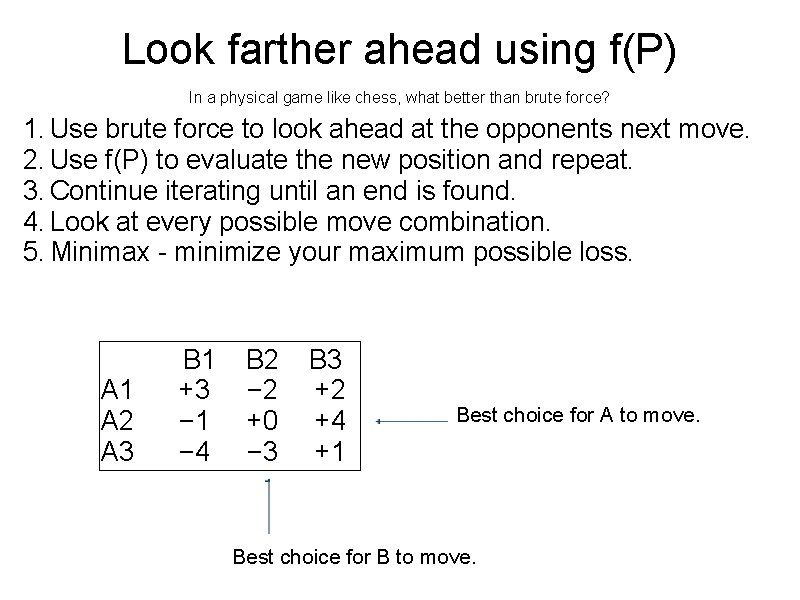 Look farther ahead using f(P)

In a physical game like chess, what better than brute force?

1. Use brute force to look ahead at the opponents next move.
2. Use f(P) to evaluate the new position and repeat.
3. Continue iterating until an end is found.
4. Look at every possible move combination.
5. Minimax - minimize your maximum possible loss.

| | B1 | B2 | B3 |
|---|---|---|---|
| A1 | +3 | −2 | +2 |
| A2 | −1 | +0 | +4 |
| A3 | −4 | −3 | +1 |

Best choice for A to move.

Best choice for B to move.